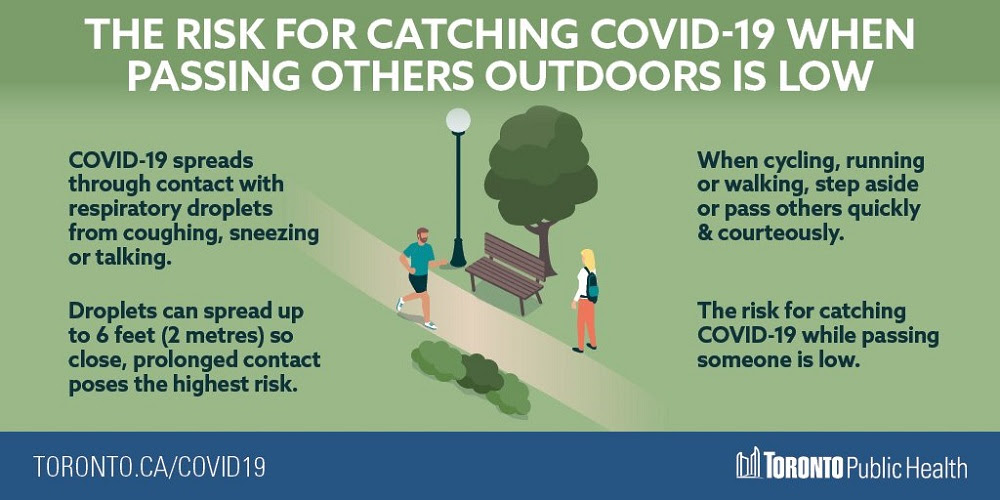 THE RISK FOR CATCHING COVID-19 WHEN PASSING OTHERS OUTDOORS IS LOW

COVID-19 spreads through contact with respiratory droplets from coughing, sneezing or talking.

Droplets can spread up to 6 feet (2 metres) so close, prolonged contact poses the highest risk.

When cycling, running or walking, step aside or pass others quickly & courteously.

The risk for catching COVID-19 while passing someone is low.

TORONTO.CA/COVID19

TORONTO Public Health